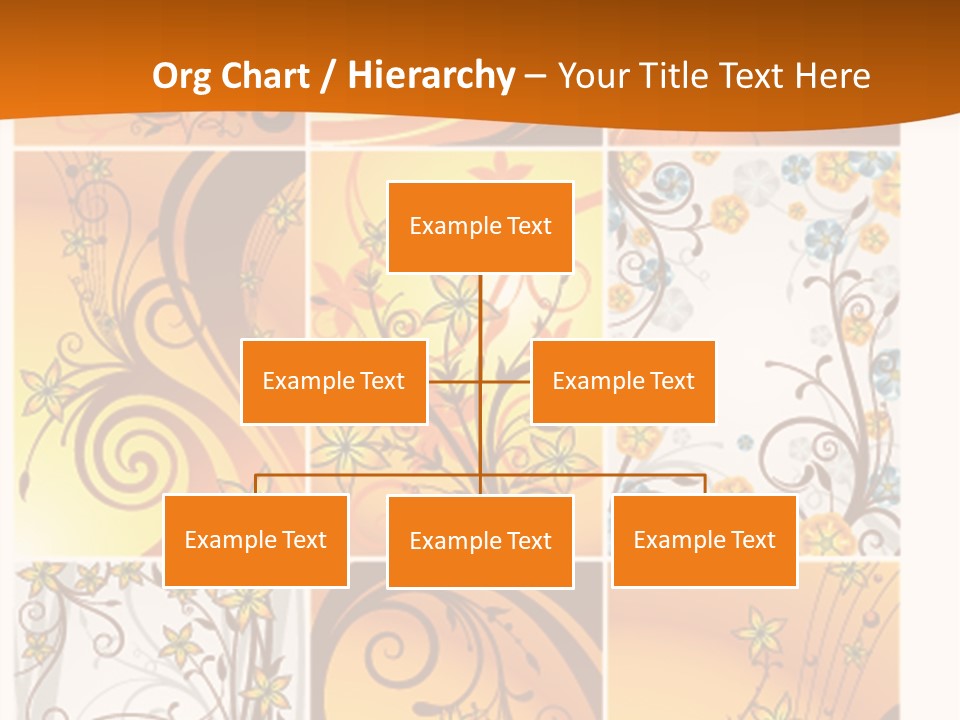 Org Chart / Hierarchy – Your Title Text Here

Example Text

Example Text

Example Text

Example Text

Example Text

Example Text